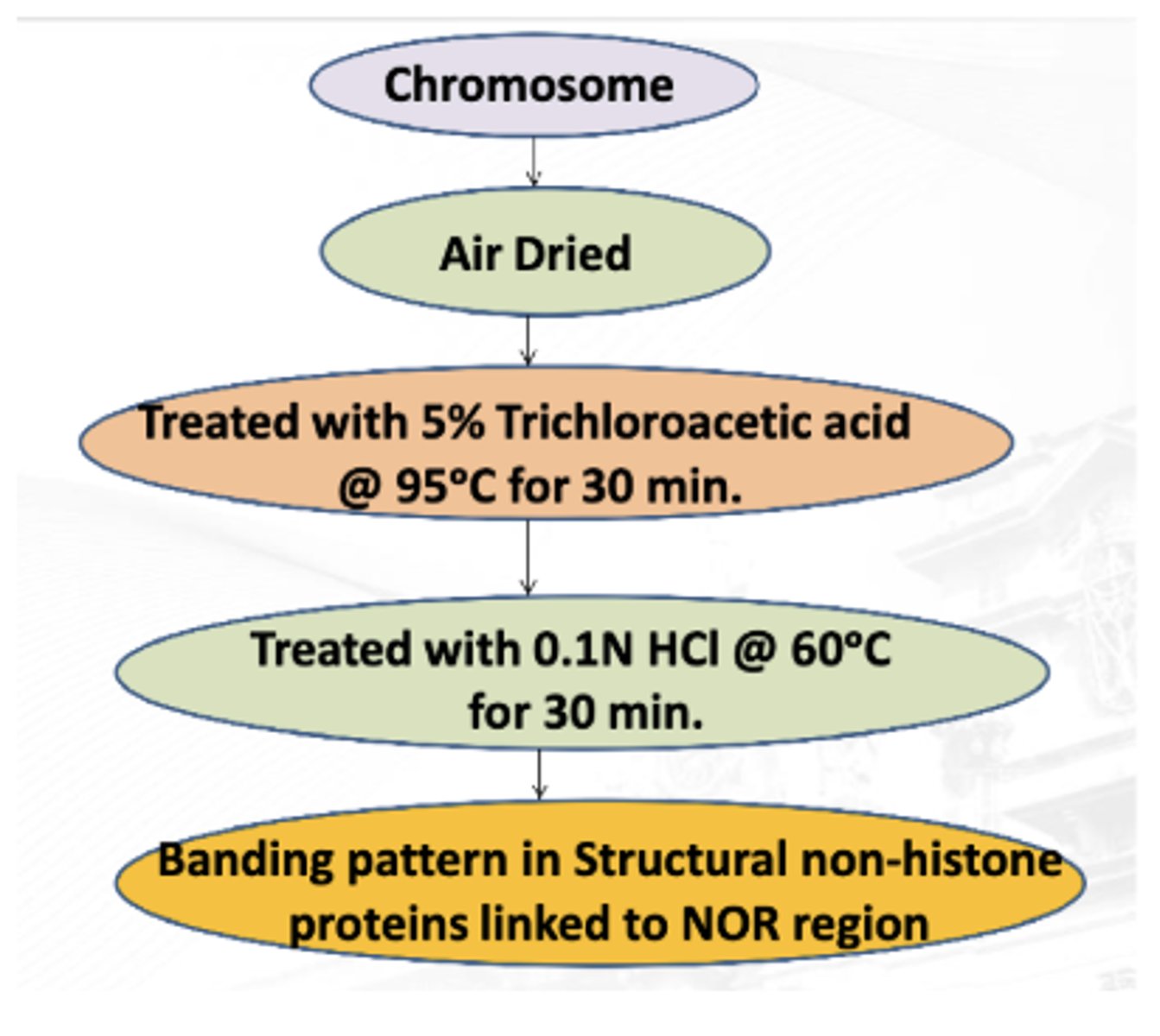 Chromosome

Air Dried

Treated with 5% Trichloroacetic acid @ 95°C for 30 min.

Treated with 0.1N HCl @ 60°C for 30 min.

Banding pattern in Structural non-histone proteins linked to NOR region